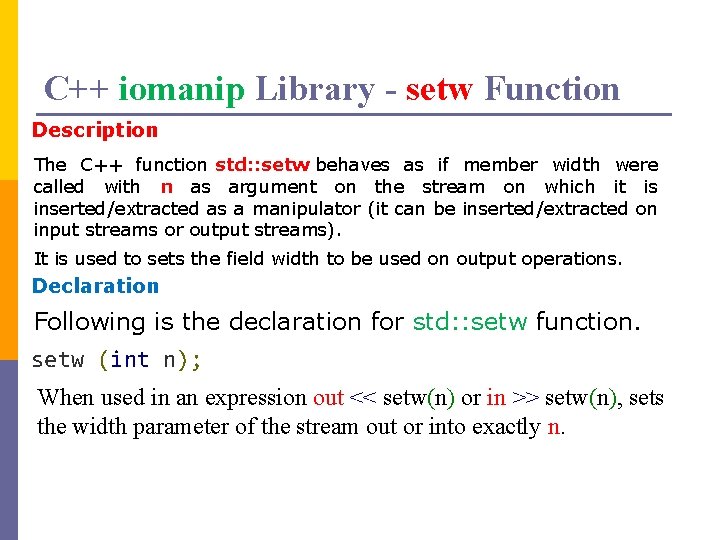 C++ iomanip Library - setw Function

Description

The C++ function std::setw behaves as if member width were called with n as argument on the stream on which it is inserted/extracted as a manipulator (it can be inserted/extracted on input streams or output streams).

It is used to sets the field width to be used on output operations.

Declaration

Following is the declaration for std::setw function.

setw (int n);

When used in an expression out << setw(n) or in >> setw(n), sets the width parameter of the stream out or into exactly n.